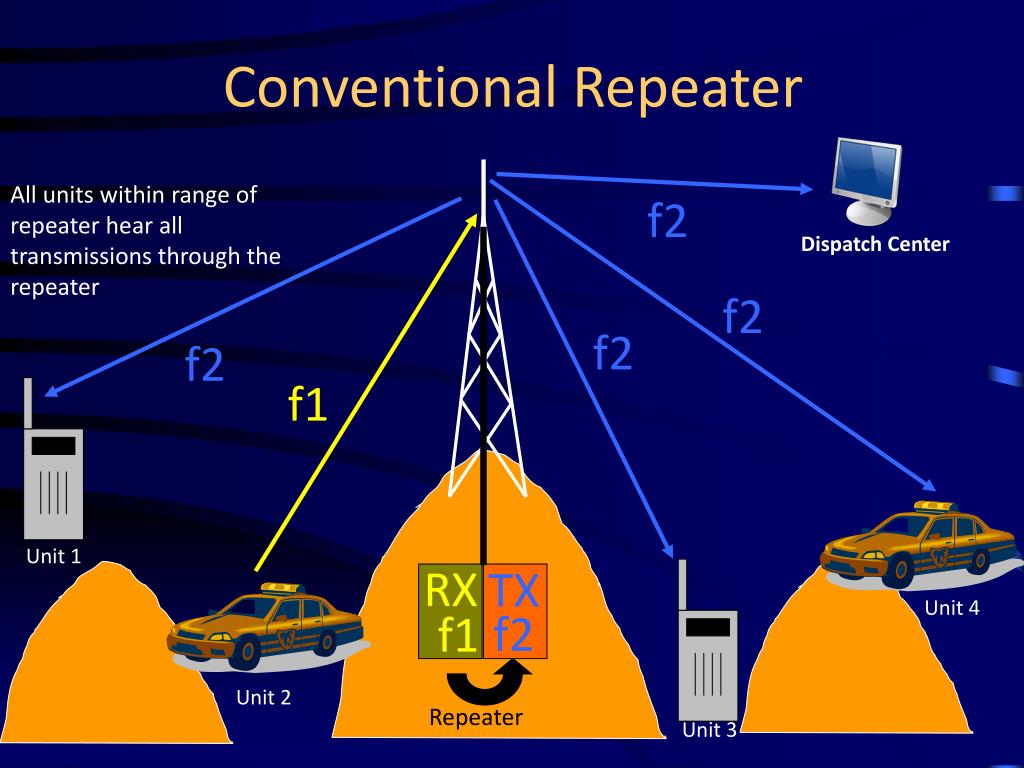 Conventional Repeater

All units within range of repeater hear all transmissions through the repeater

f2

Dispatch Center

f2

f2

f2

f1

Unit 1

RX f1

TX f2

Unit 4

Unit 2

Repeater

Unit 3